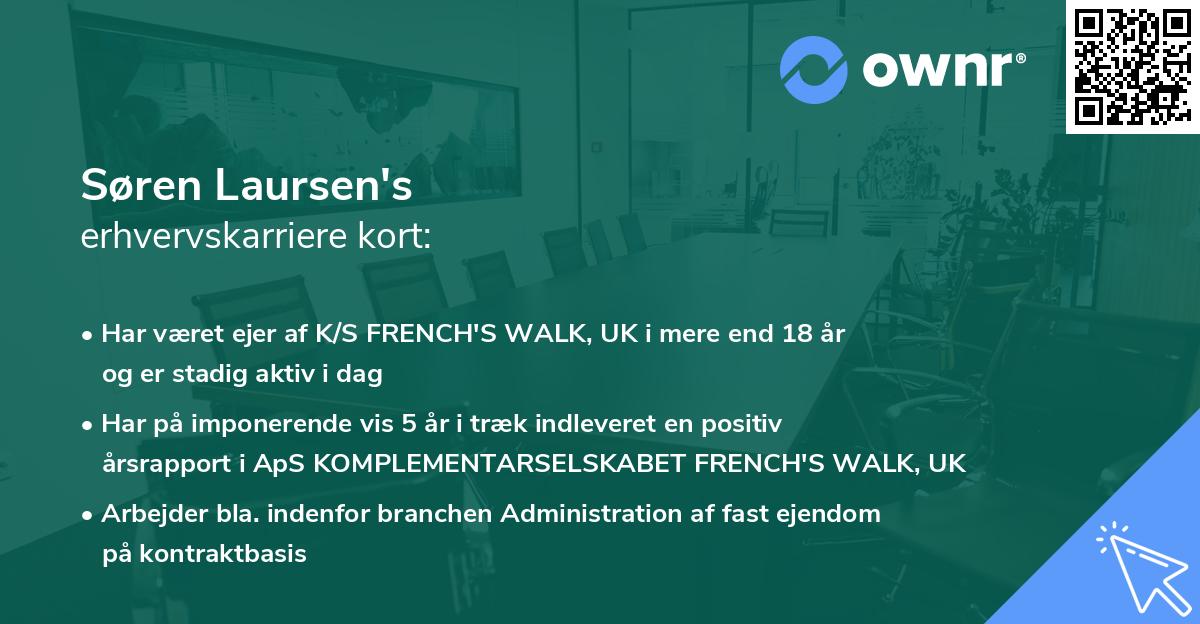 ownr®

Søren Laursen's
erhvervskarriere kort:

• Har været ejer af K/S FRENCH'S WALK, UK i mere end 18 år og er stadig aktiv i dag

• Har på imponerende vis 5 år i træk indleveret en positiv årsrapport i ApS KOMPLEMENTARSELSKABET FRENCH'S WALK, UK

• Arbejder bla. indenfor branchen Administration af fast ejendom på kontraktbasis